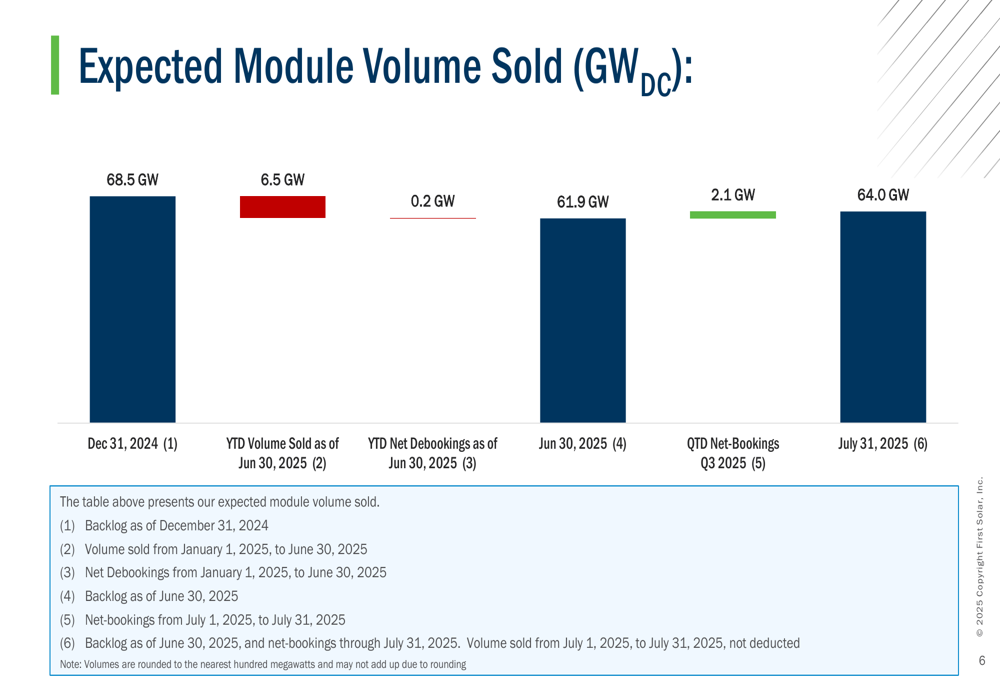 Expected Module Volume Sold ($GW_{DC}$):

68.5 GW

6.5 GW

0.2 GW

61.9 GW

2.1 GW

64.0 GW

Dec 31, 2024 (1)

YTD Volume Sold as of Jun 30, 2025 (2)

YTD Net Debookings as of Jun 30, 2025 (3)

Jun 30, 2025 (4)

QTD Net-Bookings Q3 2025 (5)

July 31, 2025 (6)

The table above presents our expected module volume sold.

(1) Backlog as of December 31, 2024

(2) Volume sold from January 1, 2025, to June 30, 2025

(3) Net Debookings from January 1, 2025, to June 30, 2025

(4) Backlog as of June 30, 2025

(5) Net-bookings from July 1, 2025, to July 31, 2025

(6) Backlog as of June 30, 2025, and net-bookings through July 31, 2025. Volume sold from July 1, 2025, to July 31, 2025, not deducted

Note: Volumes are rounded to the nearest hundred megawatts and may not add up due to rounding

© 2025 Copyright First Solar, Inc.

6